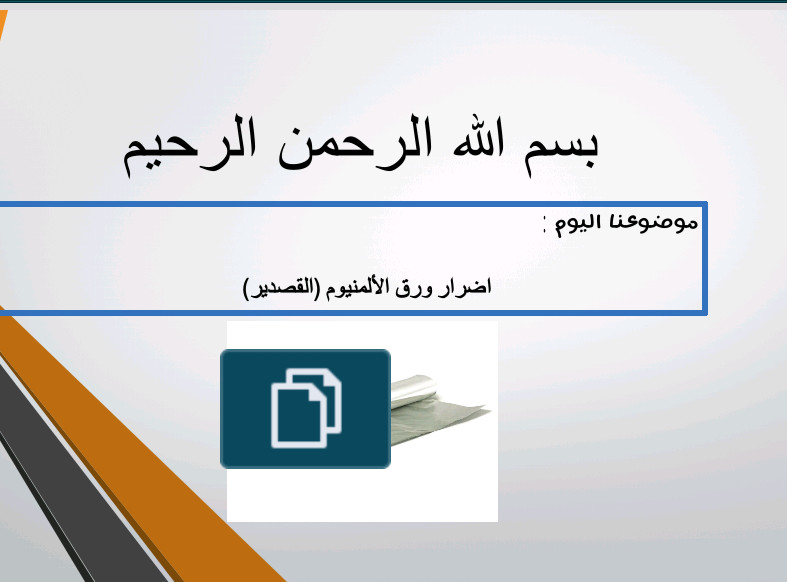 بسم الله الرحمن الرحيم

موضوعنا اليوم :

اضرار ورق الألمنيوم (القصدير)